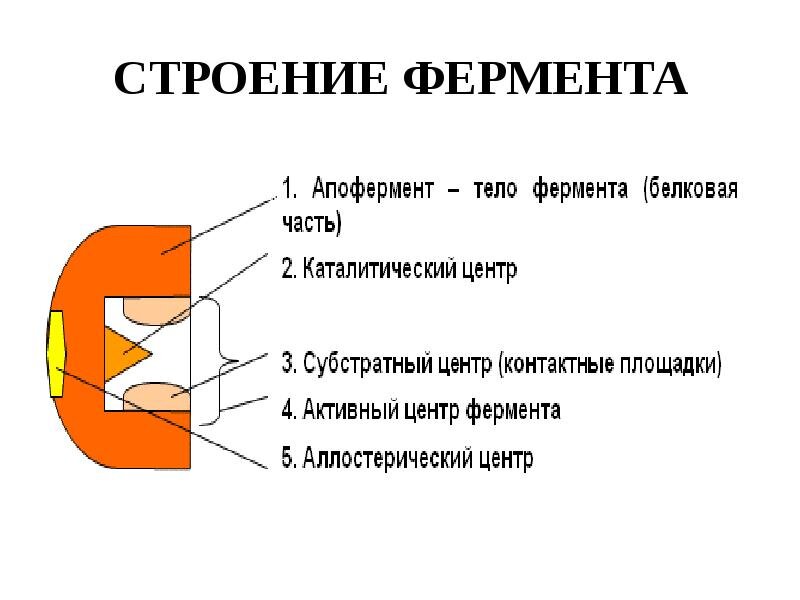 СТРОЕНИЕ ФЕРМЕНТА

1. Апофермент – тело фермента (белковая часть)

2. Каталитический центр

3. Субстратный центр (контактные площадки)

4. Активный центр фермента

5. Аллостерический центр